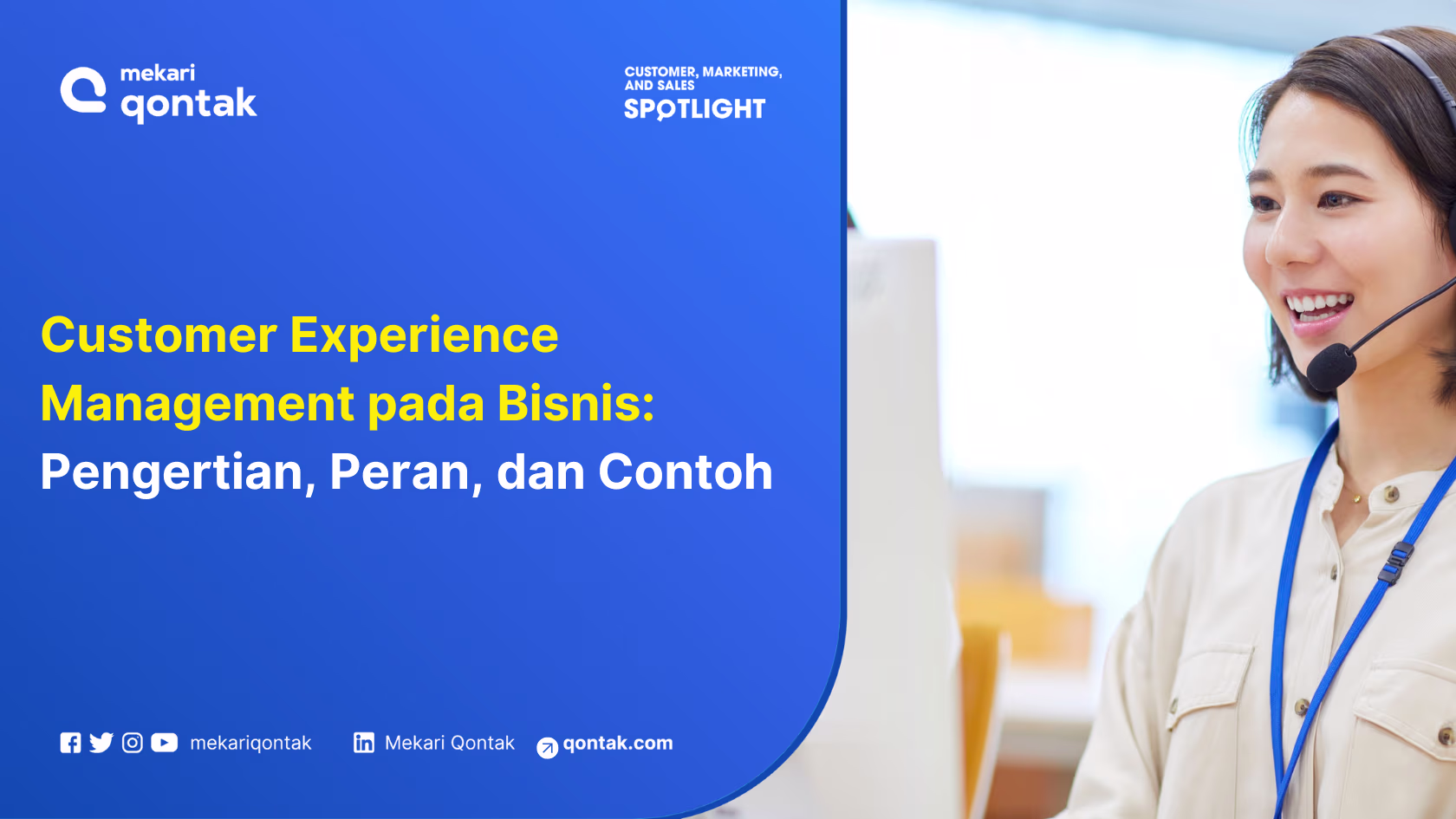 mekari
qontak

CUSTOMER, MARKETING, AND SALES
SPOTLIGHT

Customer Experience Management pada Bisnis: Pengertian, Peran, dan Contoh

mekariqontak Mekari Qontak qontak.com